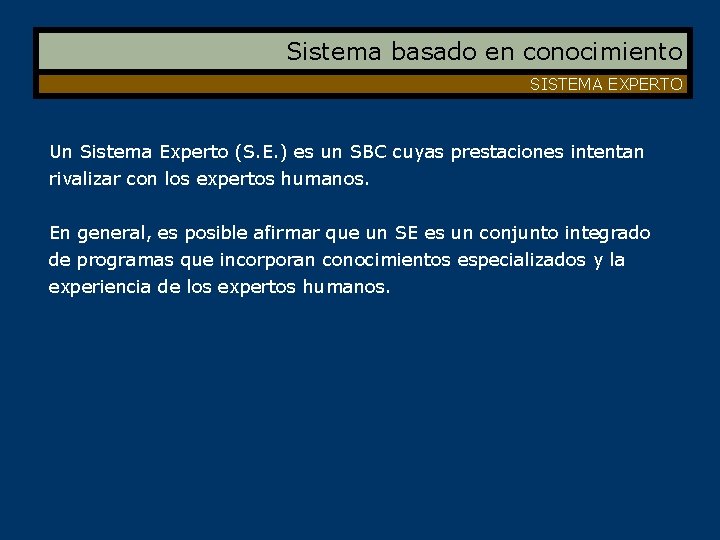 Sistema basado en conocimiento

SISTEMA EXPERTO

Un Sistema Experto (S.E.) es un SBC cuyas prestaciones intentan rivalizar con los expertos humanos.

En general, es posible afirmar que un SE es un conjunto integrado de programas que incorporan conocimientos especializados y la experiencia de los expertos humanos.